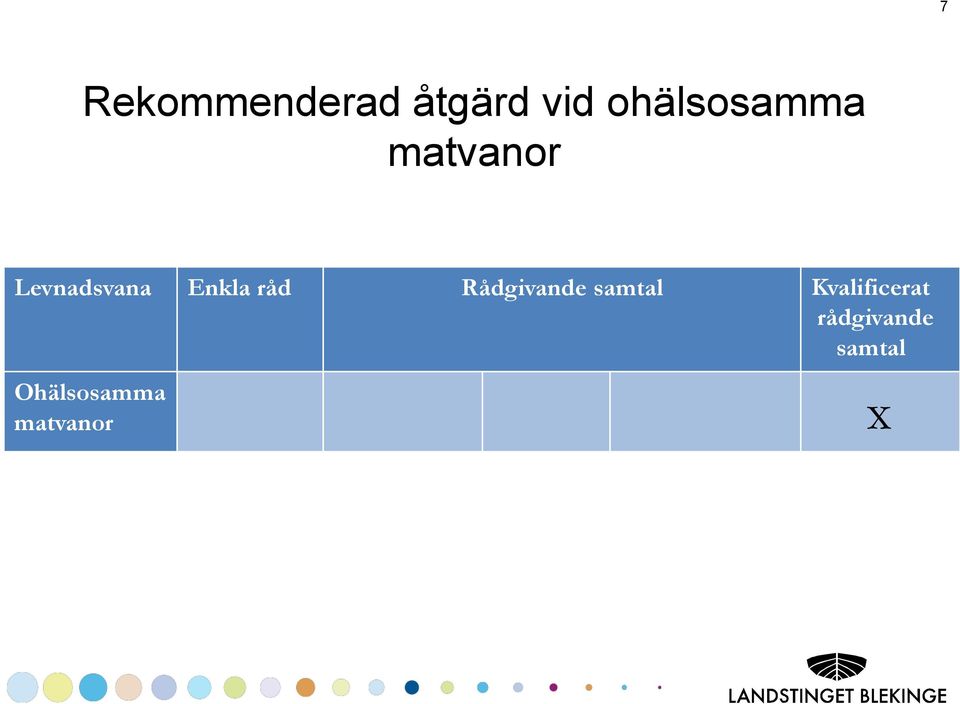 7

Rekommenderad åtgärd vid ohälsosamma matvanor

| Levnadsvana | Enkla råd | Rådgivande samtal | | | Kvalificerat rådgivande samtal |
|---|---|---|---|---|---|
| Ohälsosamma matvanor | | | | | X |

LANDSTINGET BLEKINGE